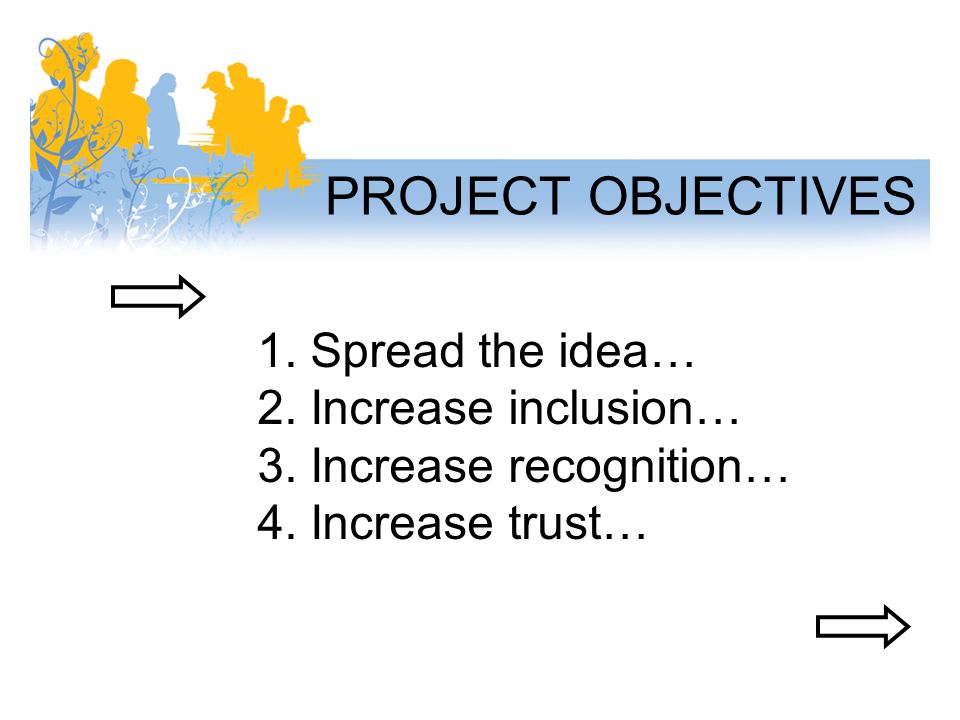 PROJECT OBJECTIVES

1. Spread the idea…
2. Increase inclusion…
3. Increase recognition…
4. Increase trust…